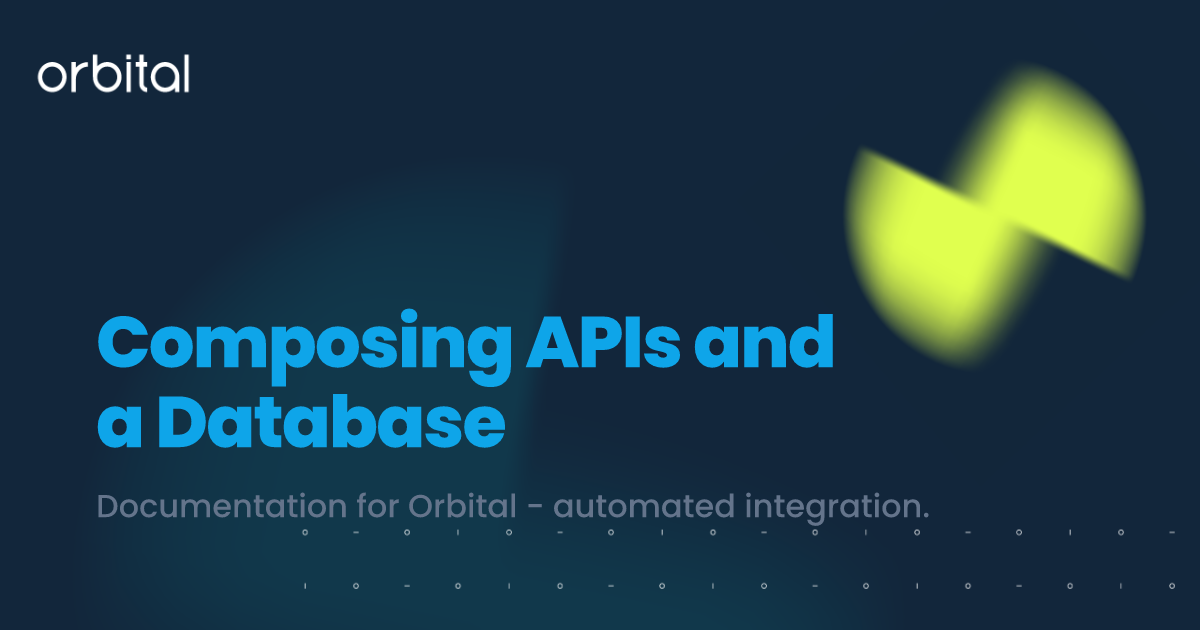 orbital

Composing APIs and a Database

Documentation for Orbital - automated integration.